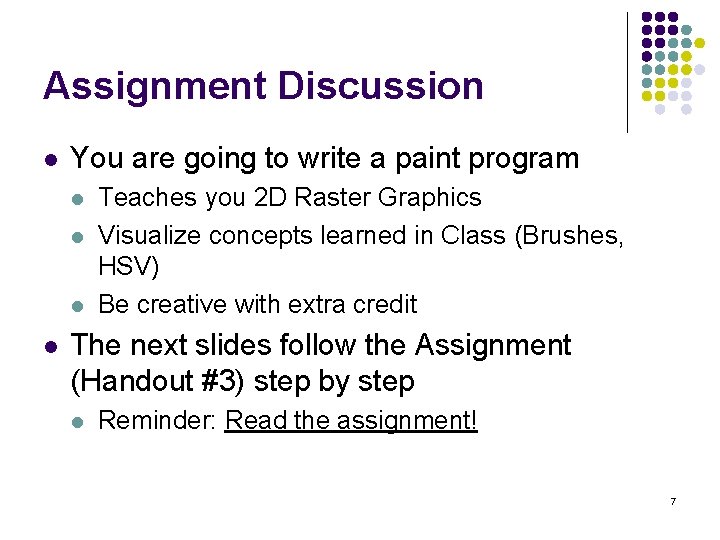 Assignment Discussion

- You are going to write a paint program
  - Teaches you 2D Raster Graphics
  - Visualize concepts learned in Class (Brushes, HSV)
  - Be creative with extra credit
- The next slides follow the Assignment (Handout #3) step by step
  - Reminder: Read the assignment!

7